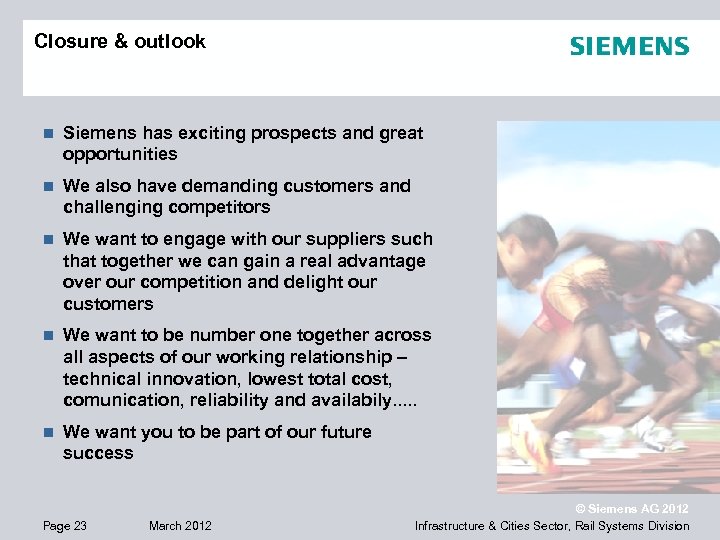 Closure & outlook

SIEMENS

- Siemens has exciting prospects and great opportunities
- We also have demanding customers and challenging competitors
- We want to engage with our suppliers such that together we can gain a real advantage over our competition and delight our customers
- We want to be number one together across all aspects of our working relationship – technical innovation, lowest total cost, comunication, reliability and availabily.....
- We want you to be part of our future success

© Siemens AG 2012

Page 23 March 2012 Infrastructure & Cities Sector, Rail Systems Division